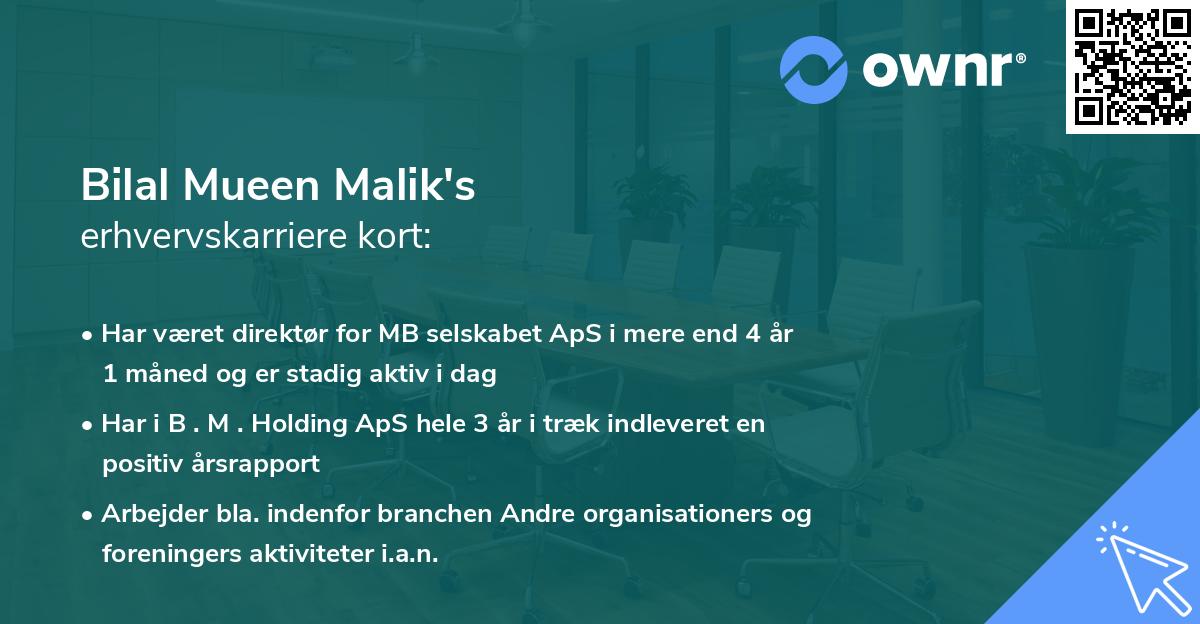 ownr®

Bilal Mueen Malik's
erhvervskarriere kort:

• Har været direktør for MB selskabet ApS i mere end 4 år 1 måned og er stadig aktiv i dag

• Har i B . M . Holding ApS hele 3 år i træk indleveret en positiv årsrapport

• Arbejder bla. indenfor branchen Andre organisationers og foreningers aktiviteter i.a.n.